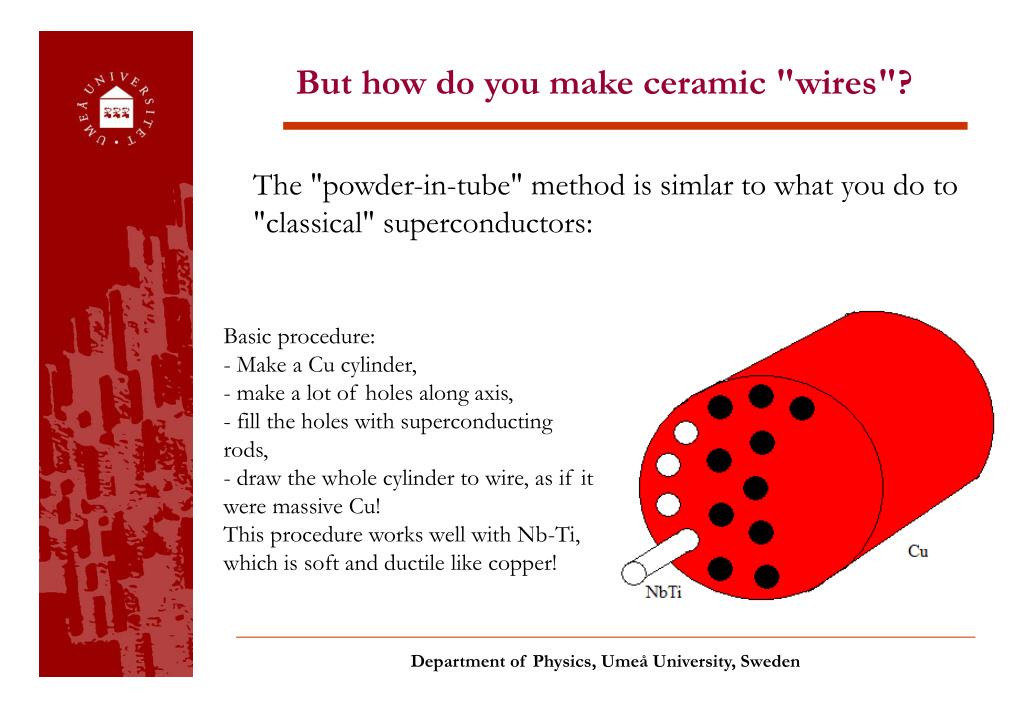 UMEÅ UNIVERSITET

But how do you make ceramic "wires"?

The "powder-in-tube" method is simlar to what you do to "classical" superconductors:

Basic procedure:
- Make a Cu cylinder,
- make a lot of holes along axis,
- fill the holes with superconducting rods,
- draw the whole cylinder to wire, as if it were massive Cu!
This procedure works well with Nb-Ti, which is soft and ductile like copper!

Cu

NbTi

Department of Physics, Umeå University, Sweden